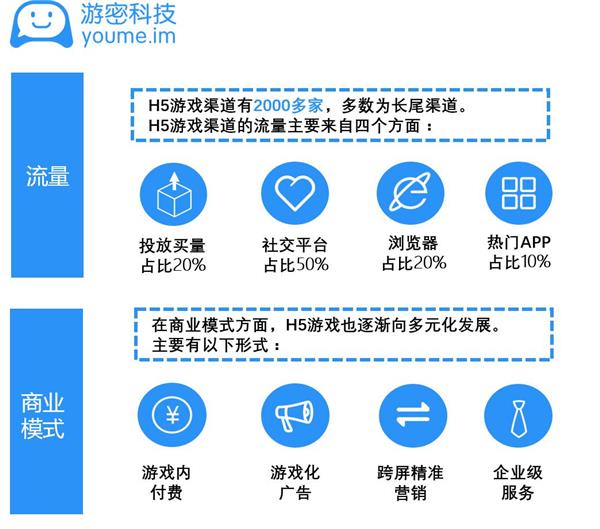 游密科技
youme.im

流量

H5游戏渠道有2000多家，多数为长尾渠道。
H5游戏渠道的流量主要来自四个方面：

投放买量
占比20%

社交平台
占比50%

浏览器
占比20%

热门APP
占比10%

商业模式

在商业模式方面，H5游戏也逐渐向多元化发展。
主要有以下形式：

¥

游戏内付费

游戏化广告

跨屏精准营销

企业级服务